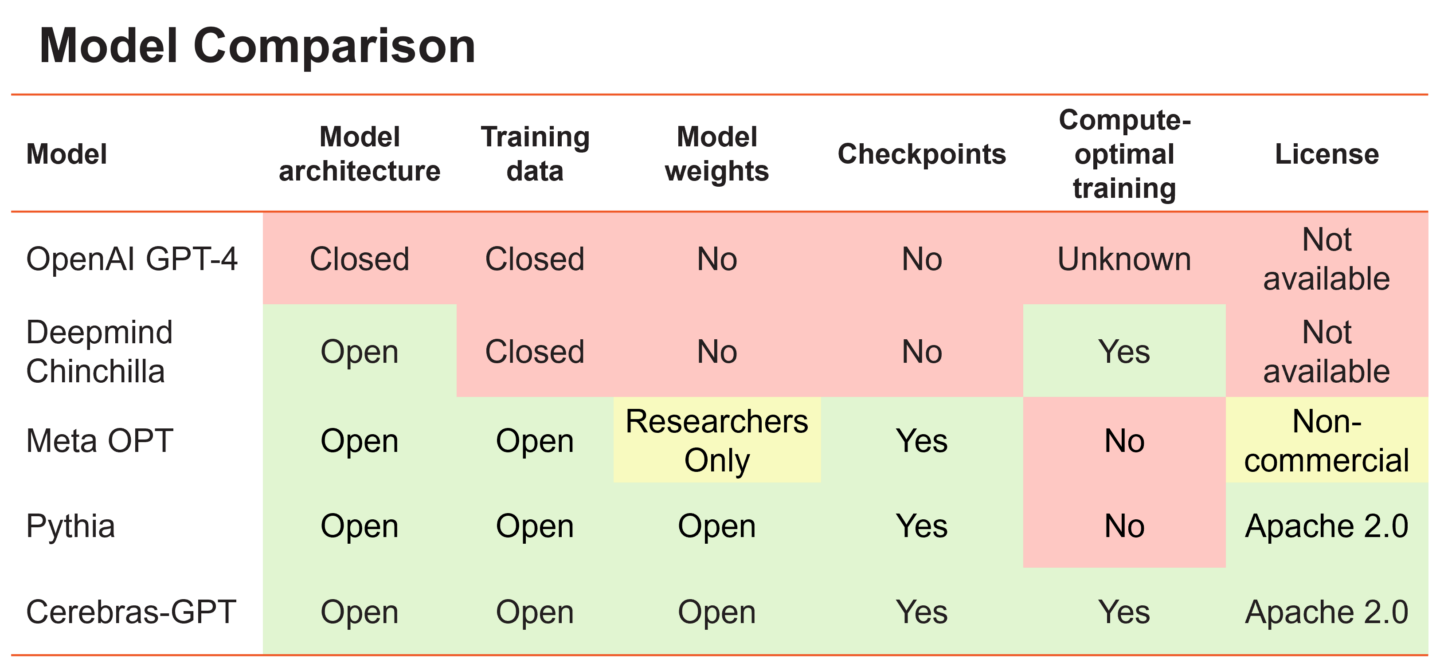 Model Comparison

| Model | Model architecture | Training data | Model weights | Checkpoints | Compute-optimal training | License |
|---|---|---|---|---|---|---|
| OpenAI GPT-4 | Closed | Closed | No | No | Unknown | Not available |
| Deepmind Chinchilla | Open | Closed | No | No | Yes | Not available |
| Meta OPT | Open | Open | Researchers Only | Yes | No | Non-commercial |
| Pythia | Open | Open | Open | Yes | No | Apache 2.0 |
| Cerebras-GPT | Open | Open | Open | Yes | Yes | Apache 2.0 |